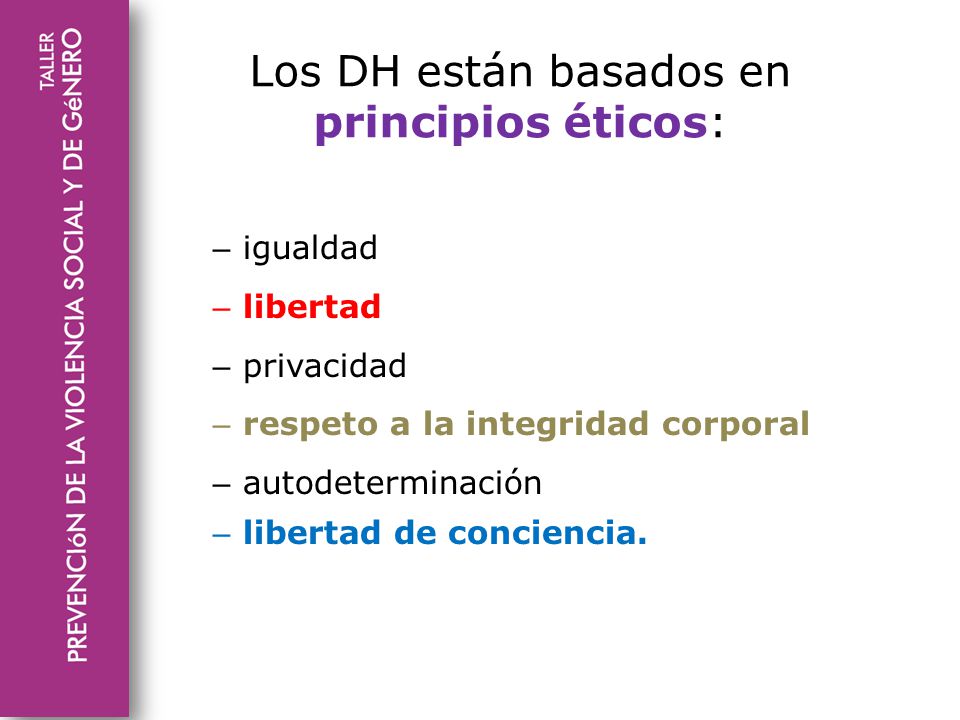 TALLER
PREVENCIóN DE LA VIOLENCIA SOCIAL Y DE GéNERO

Los DH están basados en principios éticos:

– igualdad
– libertad
– privacidad
– respeto a la integridad corporal
– autodeterminación
– libertad de conciencia.